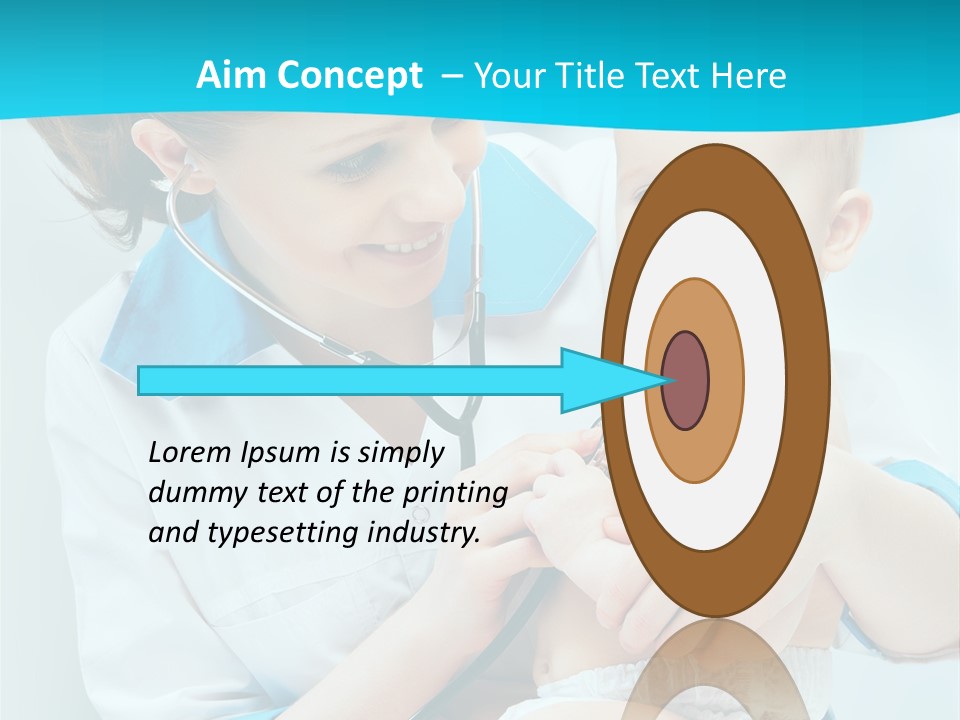 Aim Concept – Your Title Text Here

Lorem Ipsum is simply dummy text of the printing and typesetting industry.